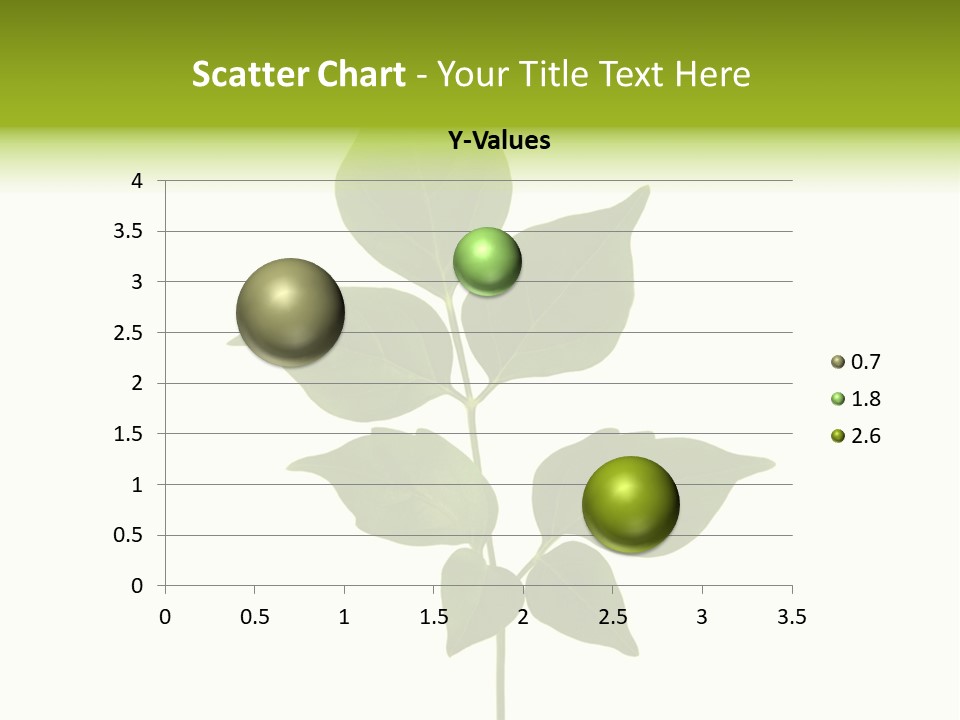 Scatter Chart - Your Title Text Here

Y-Values

4
3.5
3
2.5
2
1.5
1
0.5
0

0 0.5 1 1.5 2 2.5 3 3.5

0.7
1.8
2.6